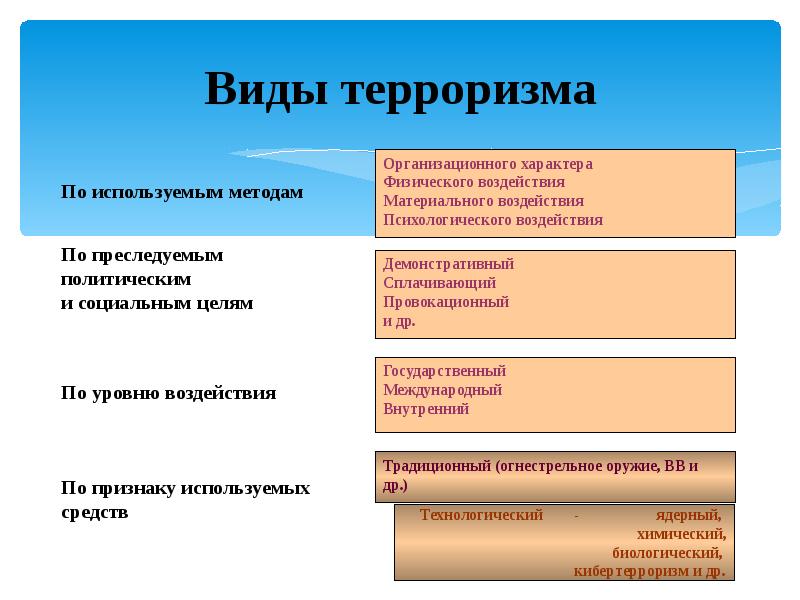 Виды терроризма

По используемым методам

Организационного характера
Физического воздействия
Материального воздействия
Психологического воздействия

По преследуемым политическим и социальным целям

Демонстративный
Сплачивающий
Провокационный
и др.

По уровню воздействия

Государственный
Международный
Внутренний

По признаку используемых средств

Традиционный (огнестрельное оружие, ВВ и др.)

Технологический - ядерный, химический, биологический, кибертерроризм и др.